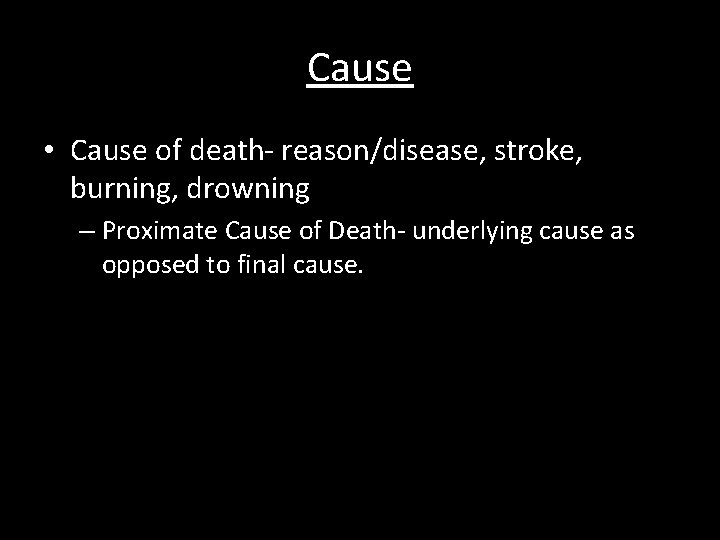 Cause

• Cause of death- reason/disease, stroke, burning, drowning

– Proximate Cause of Death- underlying cause as opposed to final cause.